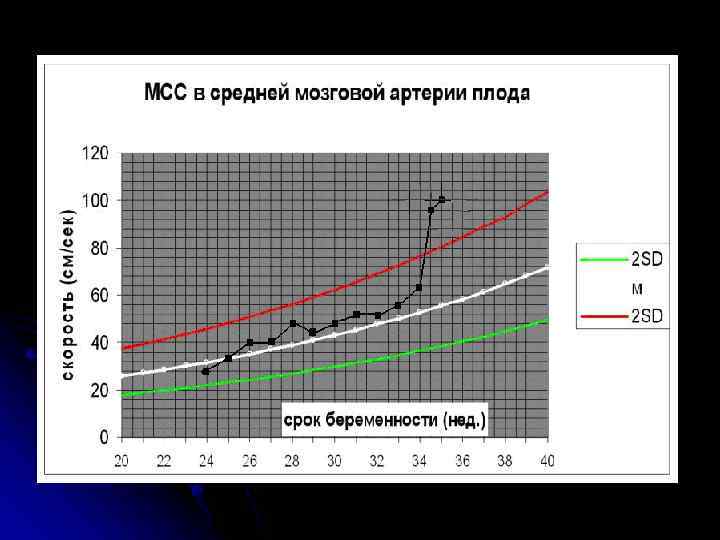 МСС в средней мозговой артерии плода

скорость (см/сек)

120
100
80
60
40
20
0

срок беременности (нед.)

20 22 24 26 28 30 32 34 36 38 40

2SD
м
2SD